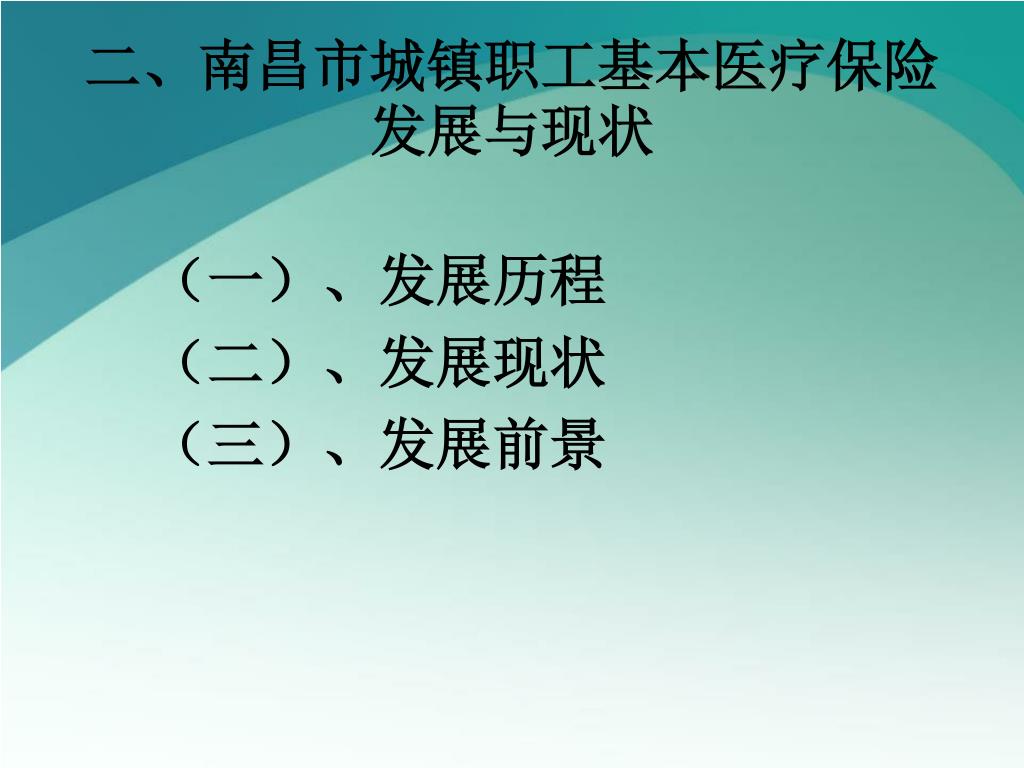 二、南昌市城镇职工基本医疗保险发展与现状

（一）、发展历程
（二）、发展现状
（三）、发展前景